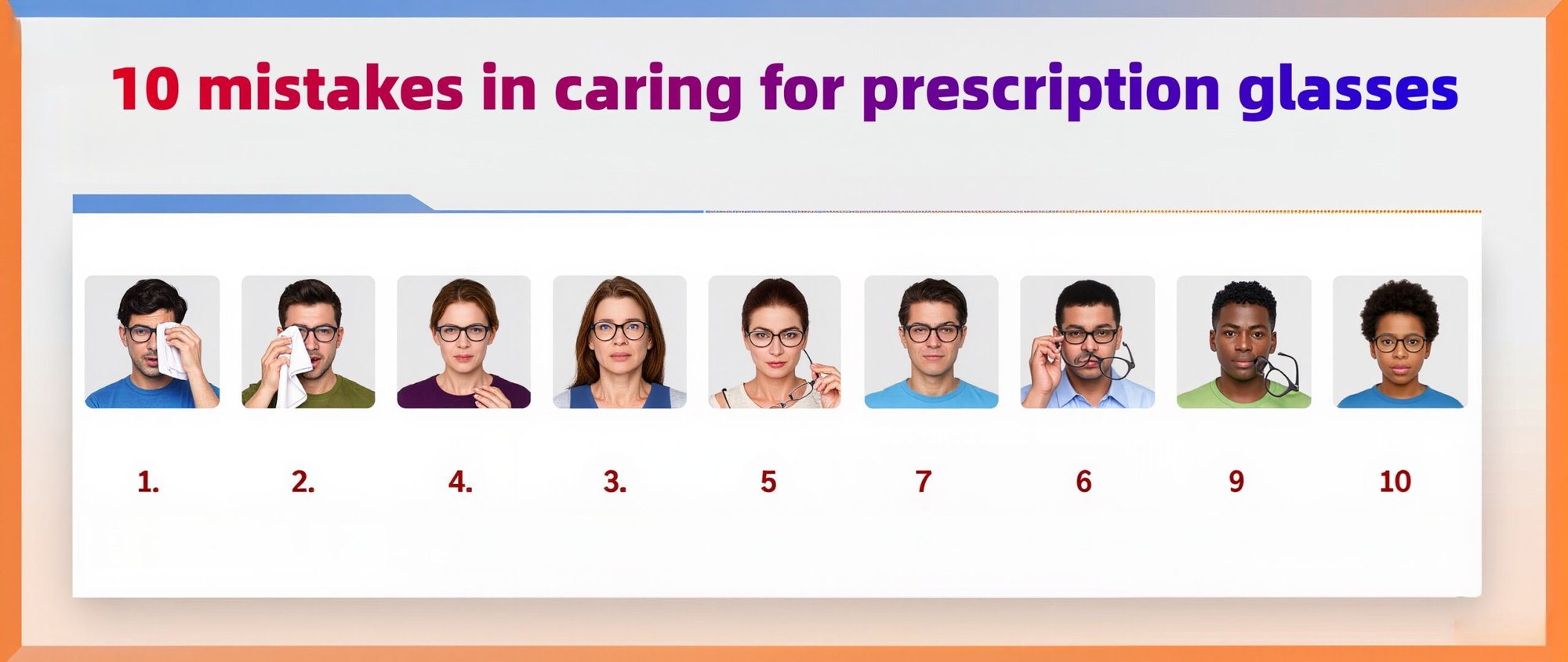 10 mistakes in caring for prescription glasses

1.

2.

4.

3.

5

7

6

9

10